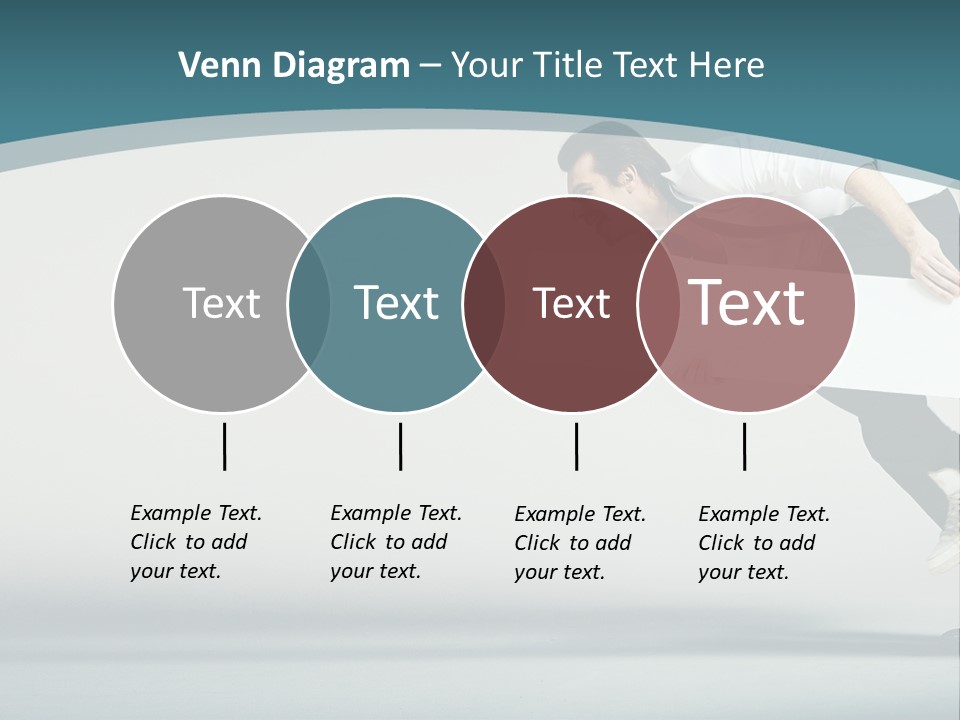 Venn Diagram – Your Title Text Here

Text

Text

Text

Text

Example Text. Click to add your text.

Example Text. Click to add your text.

Example Text. Click to add your text.

Example Text. Click to add your text.